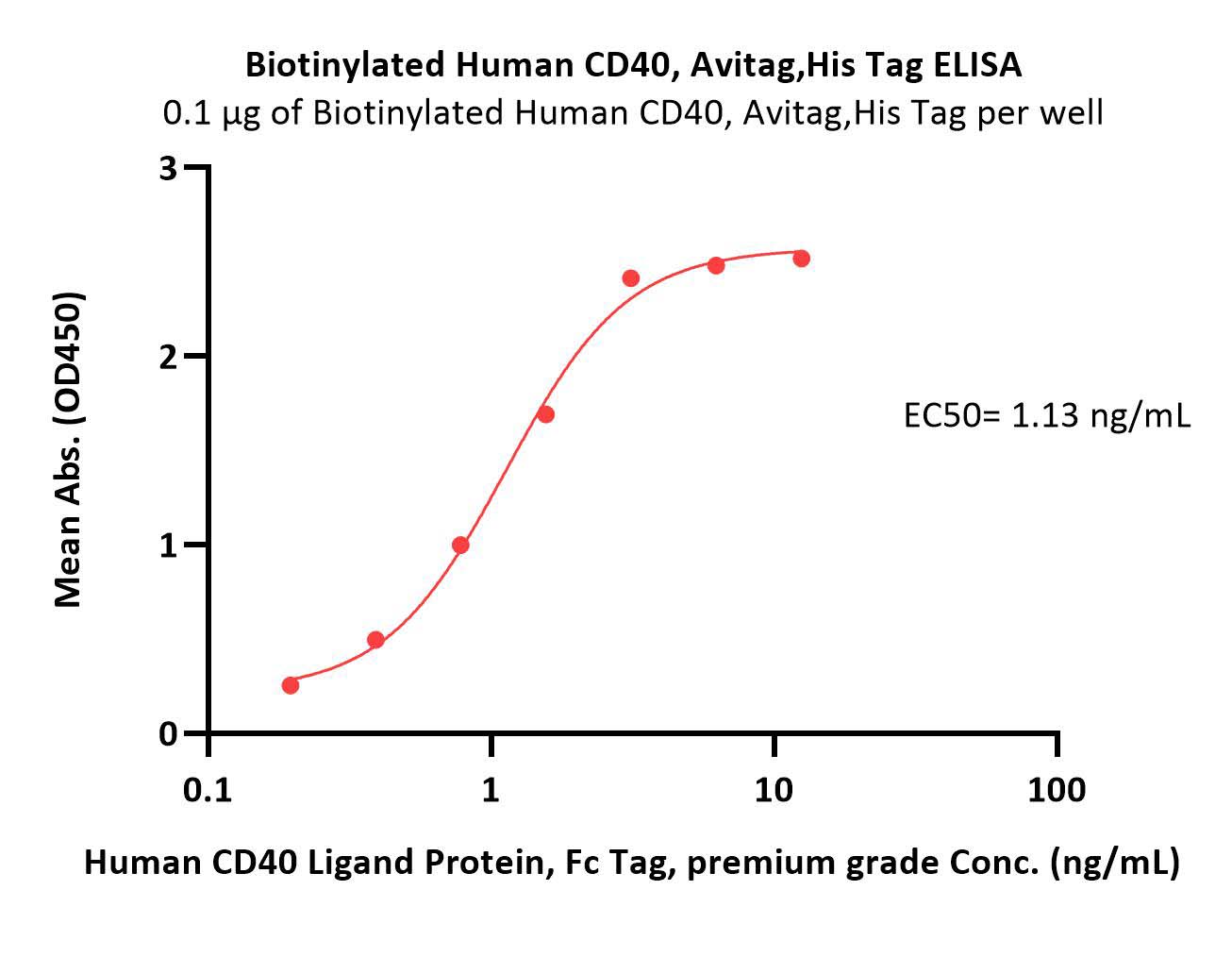 Biotinylated Human CD40, Avitag,His Tag ELISA
0.1 μg of Biotinylated Human CD40, Avitag,His Tag per well

Mean Abs. (OD450)

3
2
1
0

EC50= 1.13 ng/mL

0.1
1
10
100

Human CD40 Ligand Protein, Fc Tag, premium grade Conc. (ng/mL)